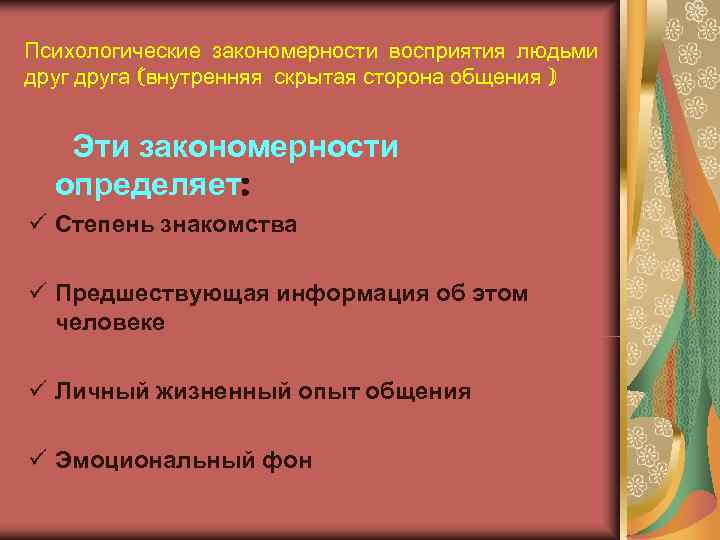 Психологические закономерности восприятия людьми друг друга (внутренняя скрытая сторона общения )

Эти закономерности определяет:

✓ Степень знакомства

✓ Предшествующая информация об этом человеке

✓ Личный жизненный опыт общения

✓ Эмоциональный фон